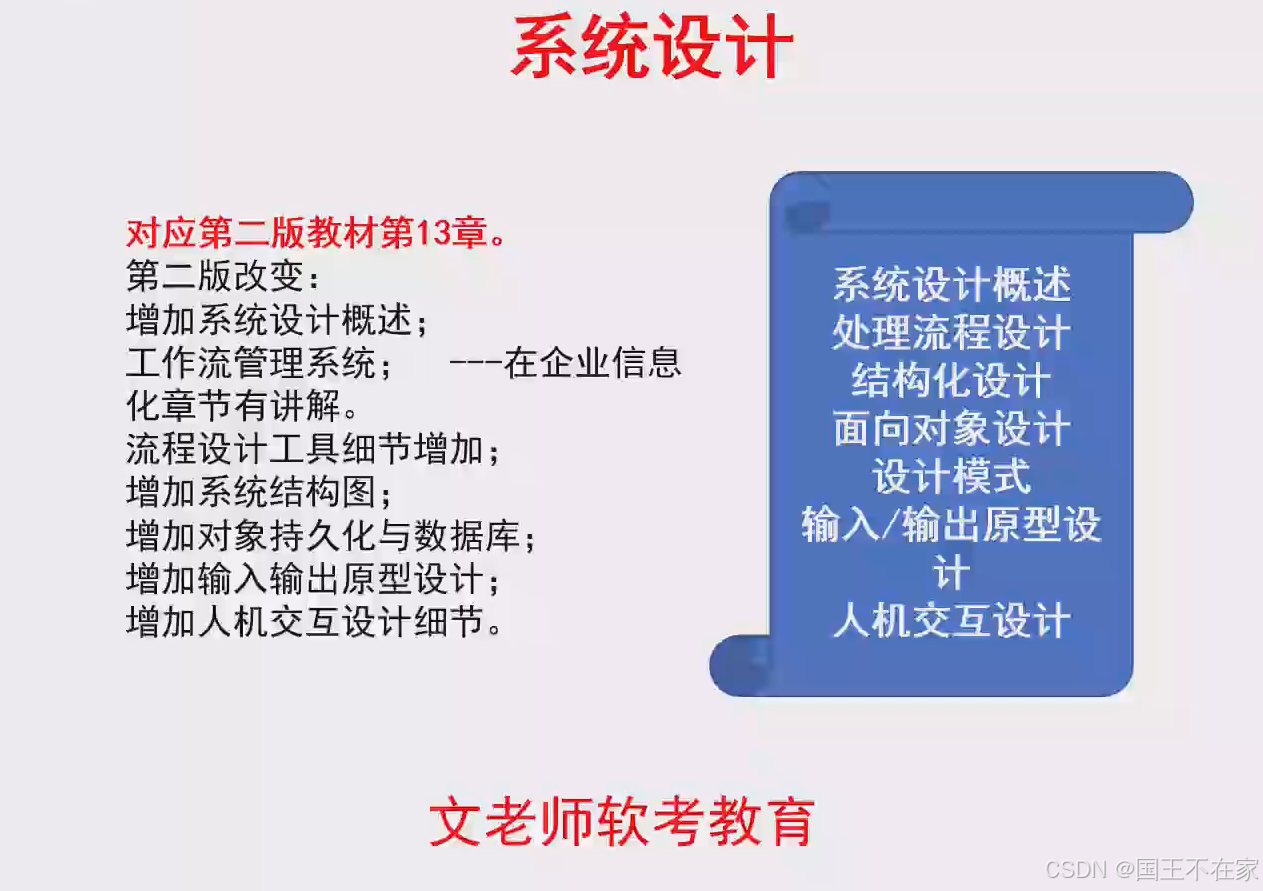 系统设计

对应第二版教材第13章。
第二版改变：
增加系统设计概述；
工作流管理系统；　---在企业信息化章节有讲解。
流程设计工具细节增加；
增加系统结构图；
增加对象持久化与数据库；
增加输入输出原型设计；
增加人机交互设计细节。

系统设计概述
处理流程设计
结构化设计
面向对象设计
设计模式
输入/输出原型设计
人机交互设计

文老师软考教育

CSDN @国王不在家